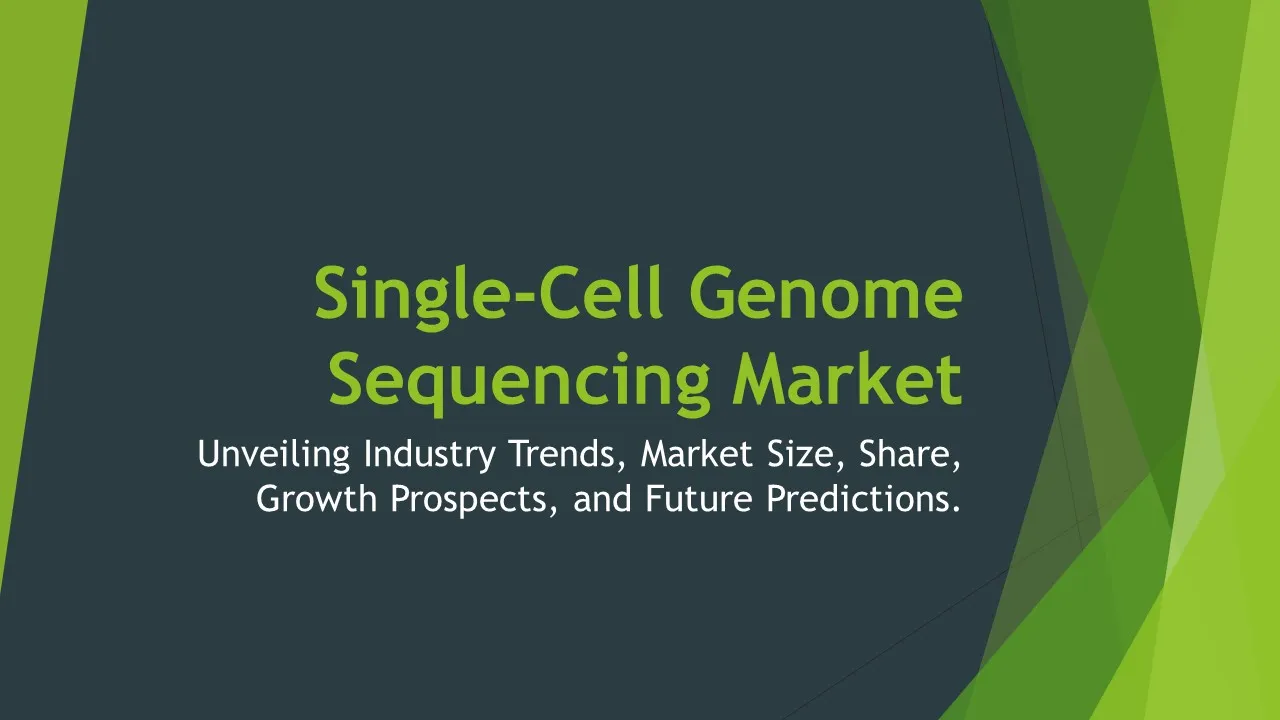 Single-Cell Genome Sequencing Market

Unveiling Industry Trends, Market Size, Share, Growth Prospects, and Future Predictions.